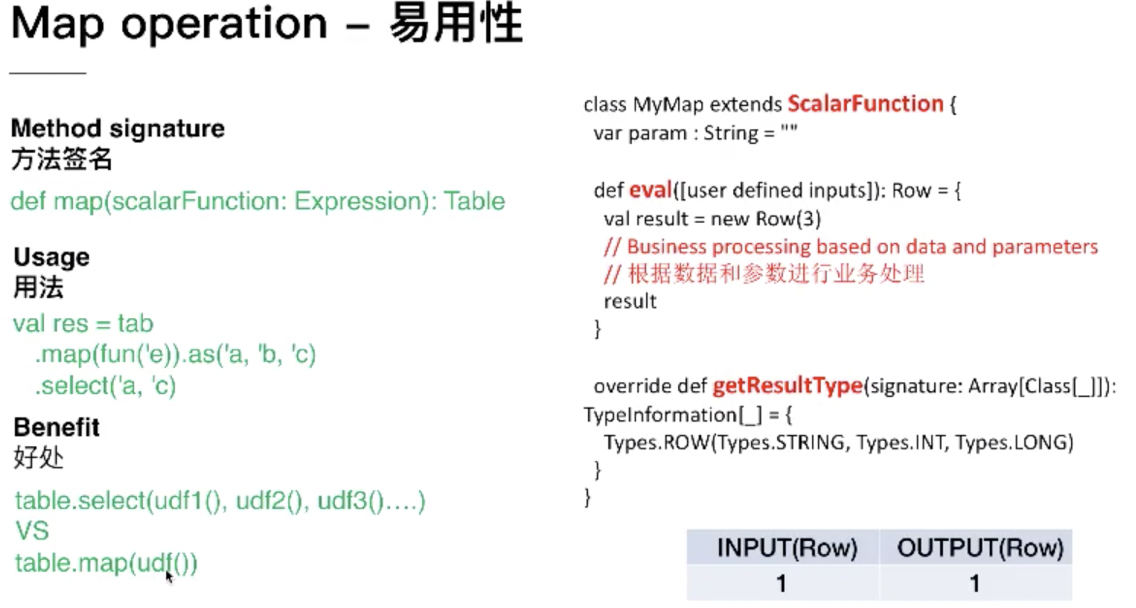 Map operation – 易用性

Method signature
方法签名

def map(scalarFunction: Expression): Table

Usage
用法

val res = tab
.map(fun('e)).as('a, 'b, 'c)
.select('a, 'c)

Benefit
好处

table.select(udf1(), udf2(), udf3()….)
VS
table.map(udf())

class MyMap extends ScalarFunction {
var param : String = ""

def eval([user defined inputs]): Row = {
val result = new Row(3)
// Business processing based on data and parameters
// 根据数据和参数进行业务处理
result
}

override def getResultType(signature: Array[Class[_]]): TypeInformation[_] = {
Types.ROW(Types.STRING, Types.INT, Types.LONG)
}
}

| INPUT(Row) | OUTPUT(Row) |
|---|---|
| 1 | 1 |